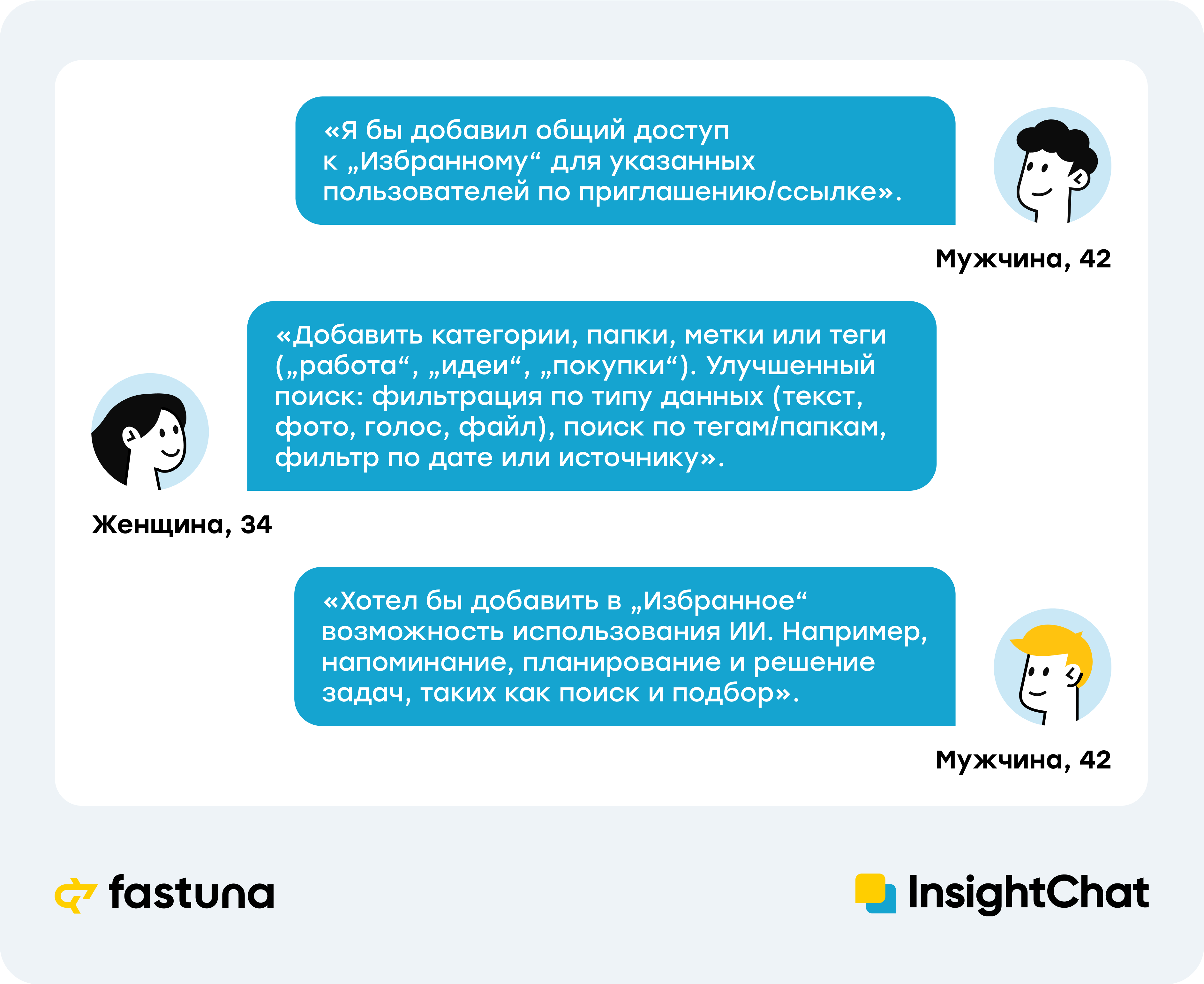 «Я бы добавил общий доступ к „Избранному“ для указанных пользователей по приглашению/ссылке».

Мужчина, 42

«Добавить категории, папки, метки или теги („работа“, „идеи“, „покупки“). Улучшенный поиск: фильтрация по типу данных (текст, фото, голос, файл), поиск по тегам/папкам, фильтр по дате или источнику».

Женщина, 34

«Хотел бы добавить в „Избранное“ возможность использования ИИ. Например, напоминание, планирование и решение задач, таких как поиск и подбор».

Мужчина, 42

fastuna

InsightChat